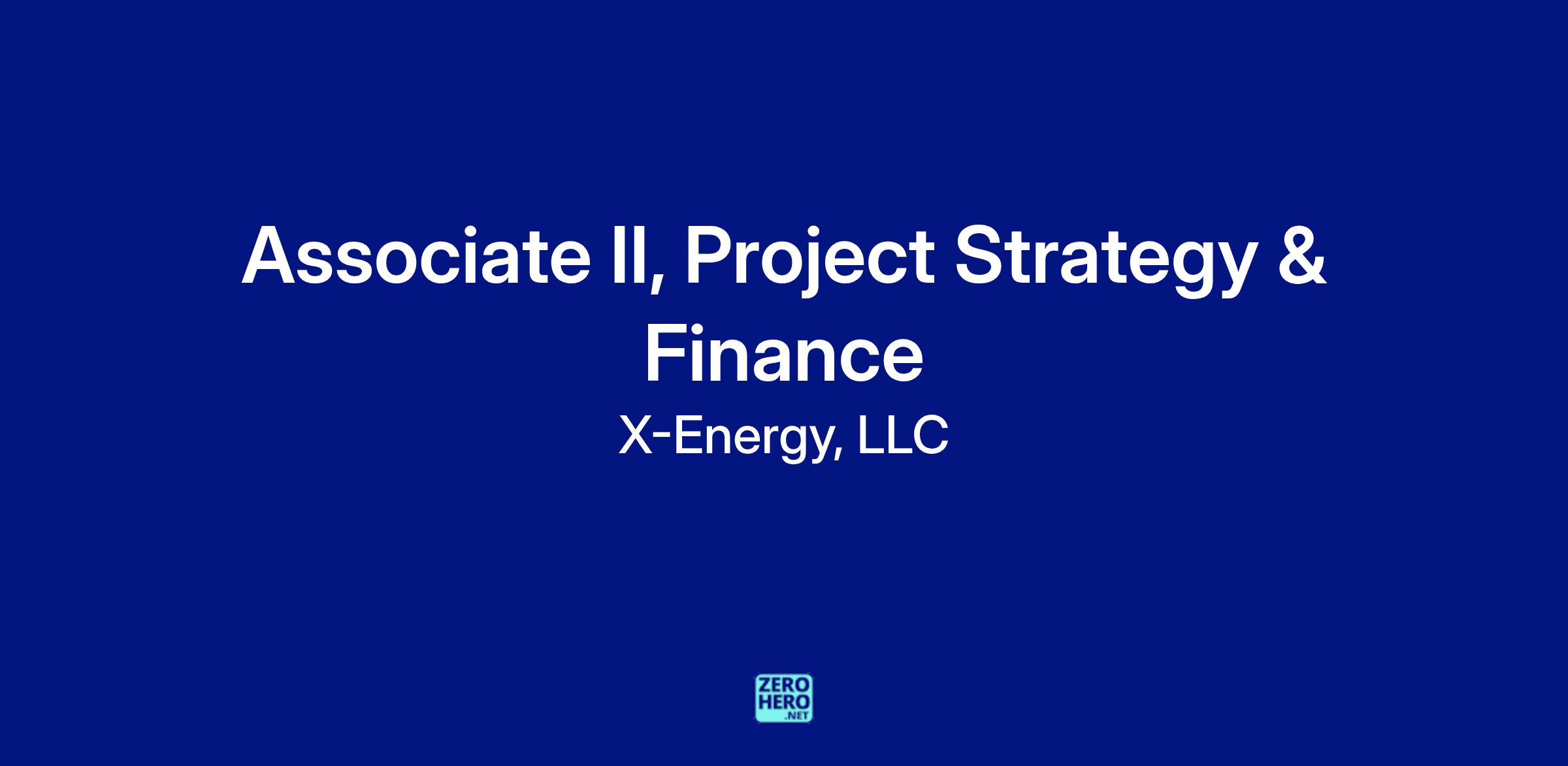 Associate II, Project Strategy & Finance

X-Energy, LLC

ZERO
HERO
.NET